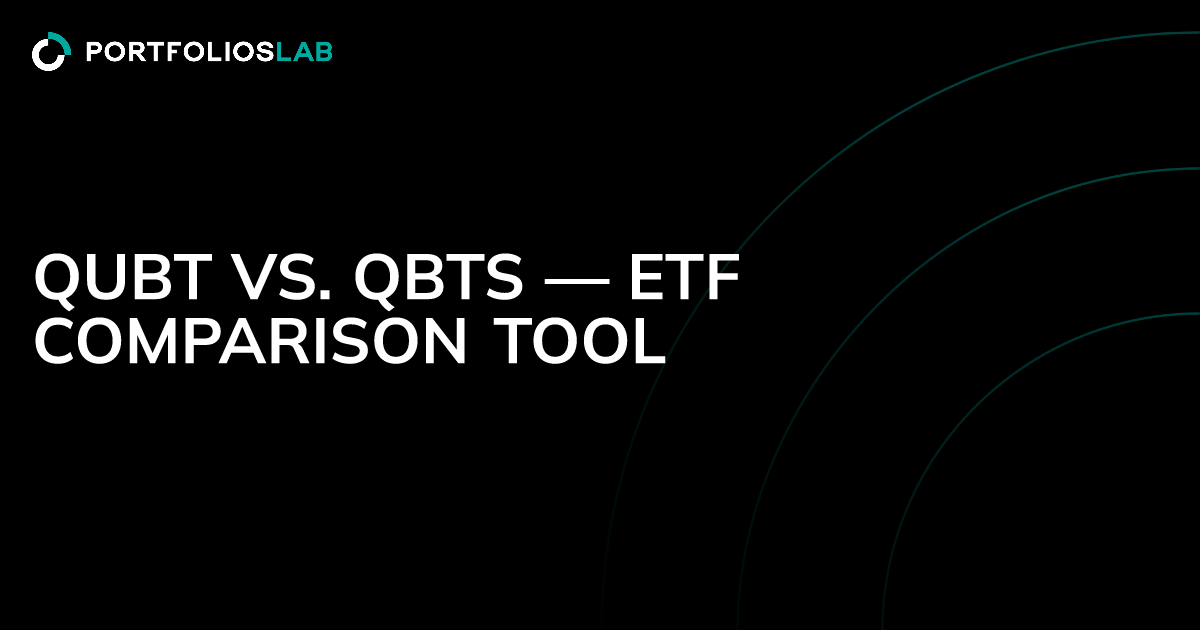 PORTFOLIOSLAB

QUBT VS. QBTS — ETF COMPARISON TOOL